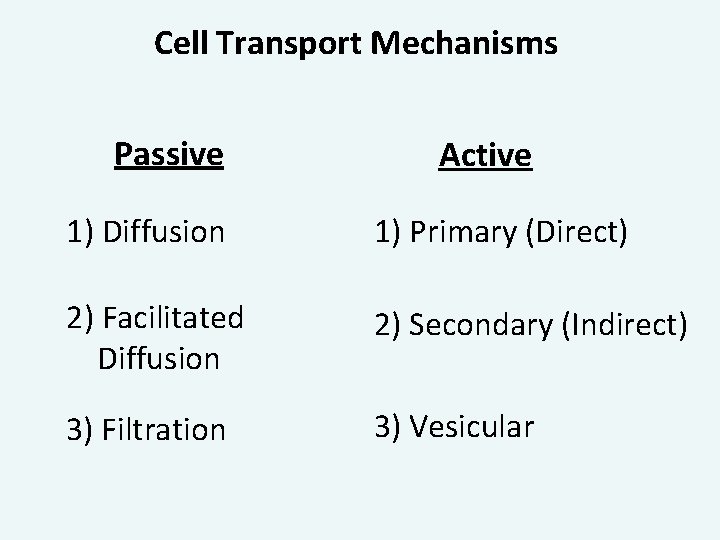 Cell Transport Mechanisms

Passive

1) Diffusion

2) Facilitated Diffusion

3) Filtration

Active

1) Primary (Direct)

2) Secondary (Indirect)

3) Vesicular